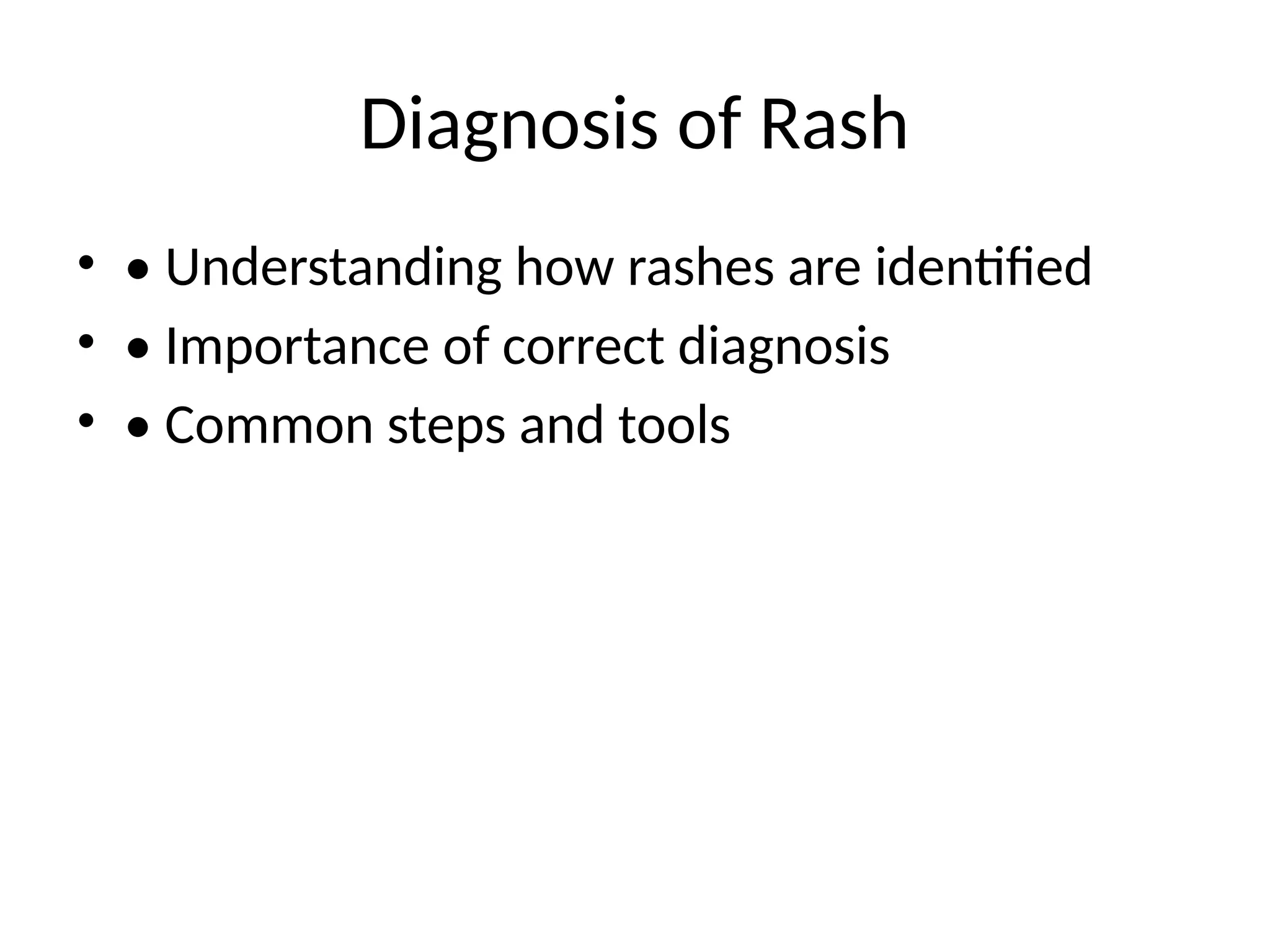 Diagnosis of Rash

• • Understanding how rashes are identified
• • Importance of correct diagnosis
• • Common steps and tools